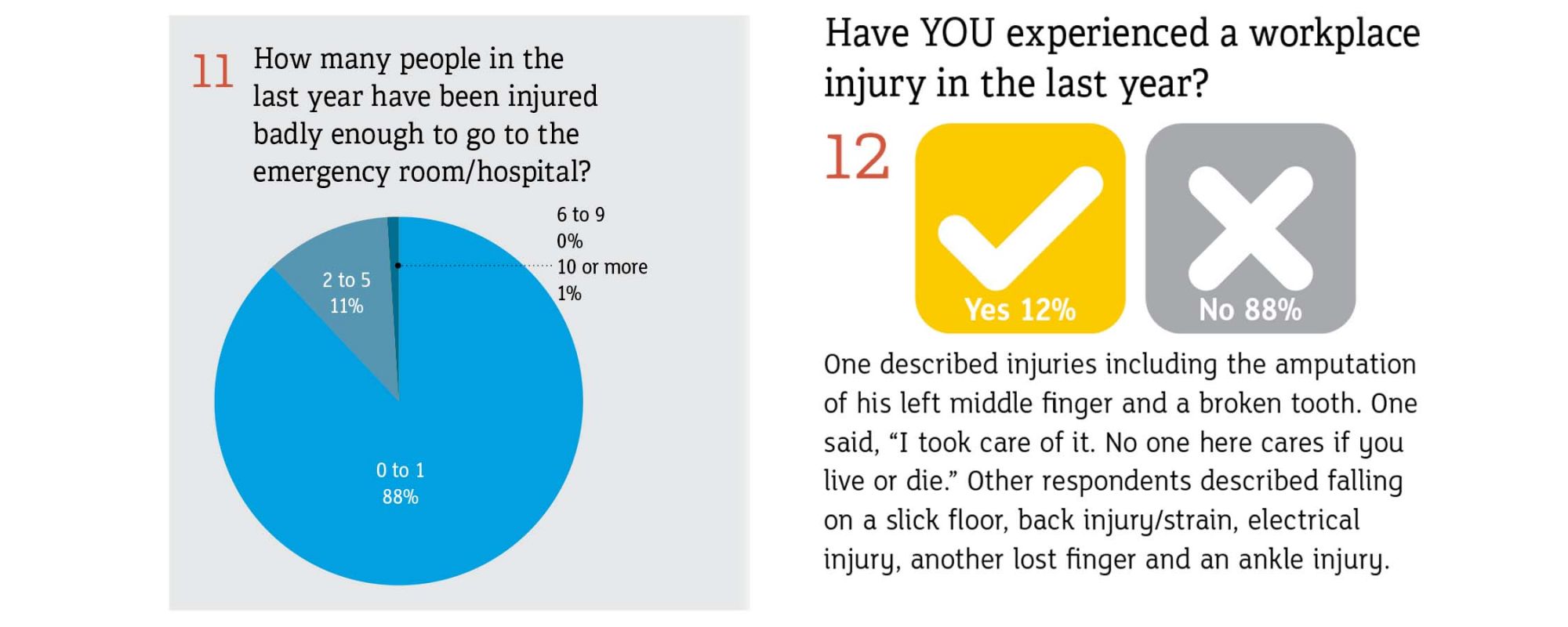 11 How many people in the last year have been injured badly enough to go to the emergency room/hospital?

6 to 9
0%

10 or more
1%

2 to 5
11%

0 to 1
88%

Have YOU experienced a workplace injury in the last year?

12

Yes 12%

No 88%

One described injuries including the amputation of his left middle finger and a broken tooth. One said, “I took care of it. No one here cares if you live or die.” Other respondents described falling on a slick floor, back injury/strain, electrical injury, another lost finger and an ankle injury.